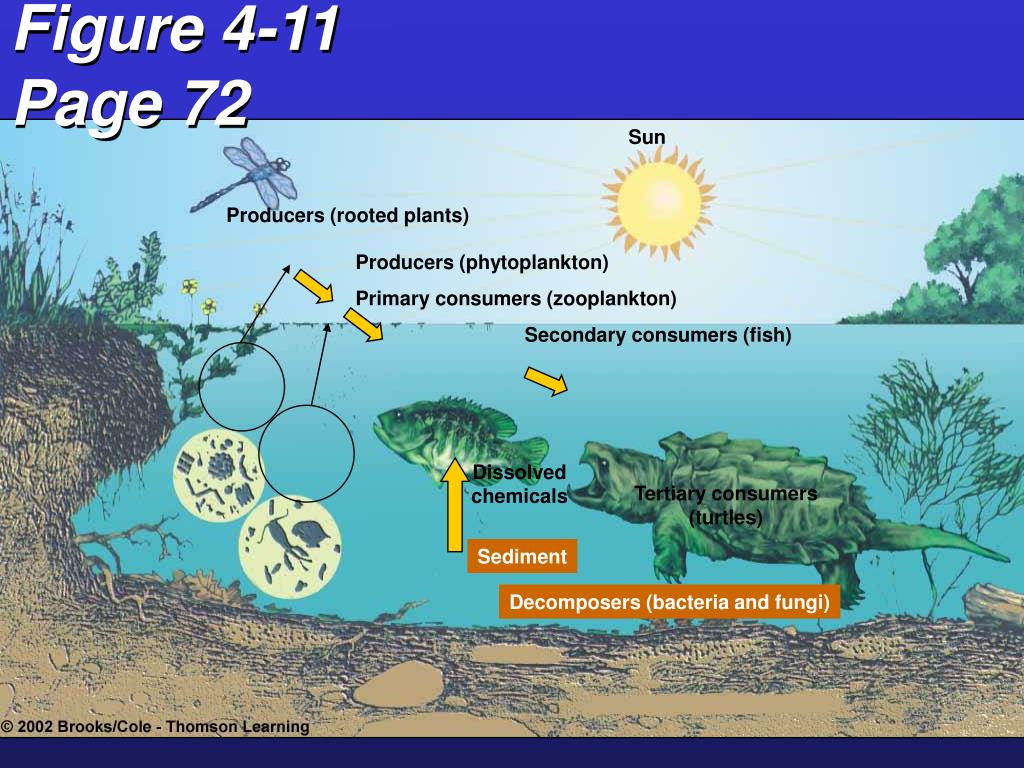 Figure 4-11
Page 72

Sun

Producers (rooted plants)

Producers (phytoplankton)

Primary consumers (zooplankton)

Secondary consumers (fish)

Dissolved chemicals

Tertiary consumers (turtles)

Sediment

Decomposers (bacteria and fungi)

© 2002 Brooks/Cole - Thomson Learning